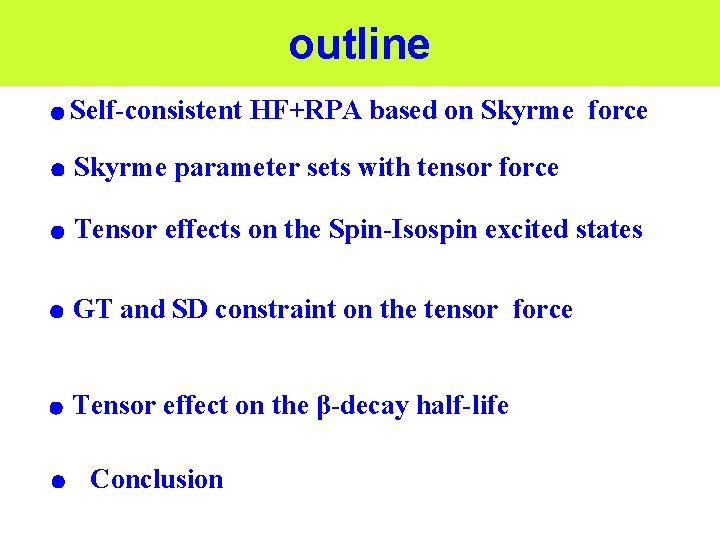 outline

● Self-consistent HF+RPA based on Skyrme force

● Skyrme parameter sets with tensor force

● Tensor effects on the Spin-Isospin excited states

● GT and SD constraint on the tensor force

● Tensor effect on the β-decay half-life

● Conclusion